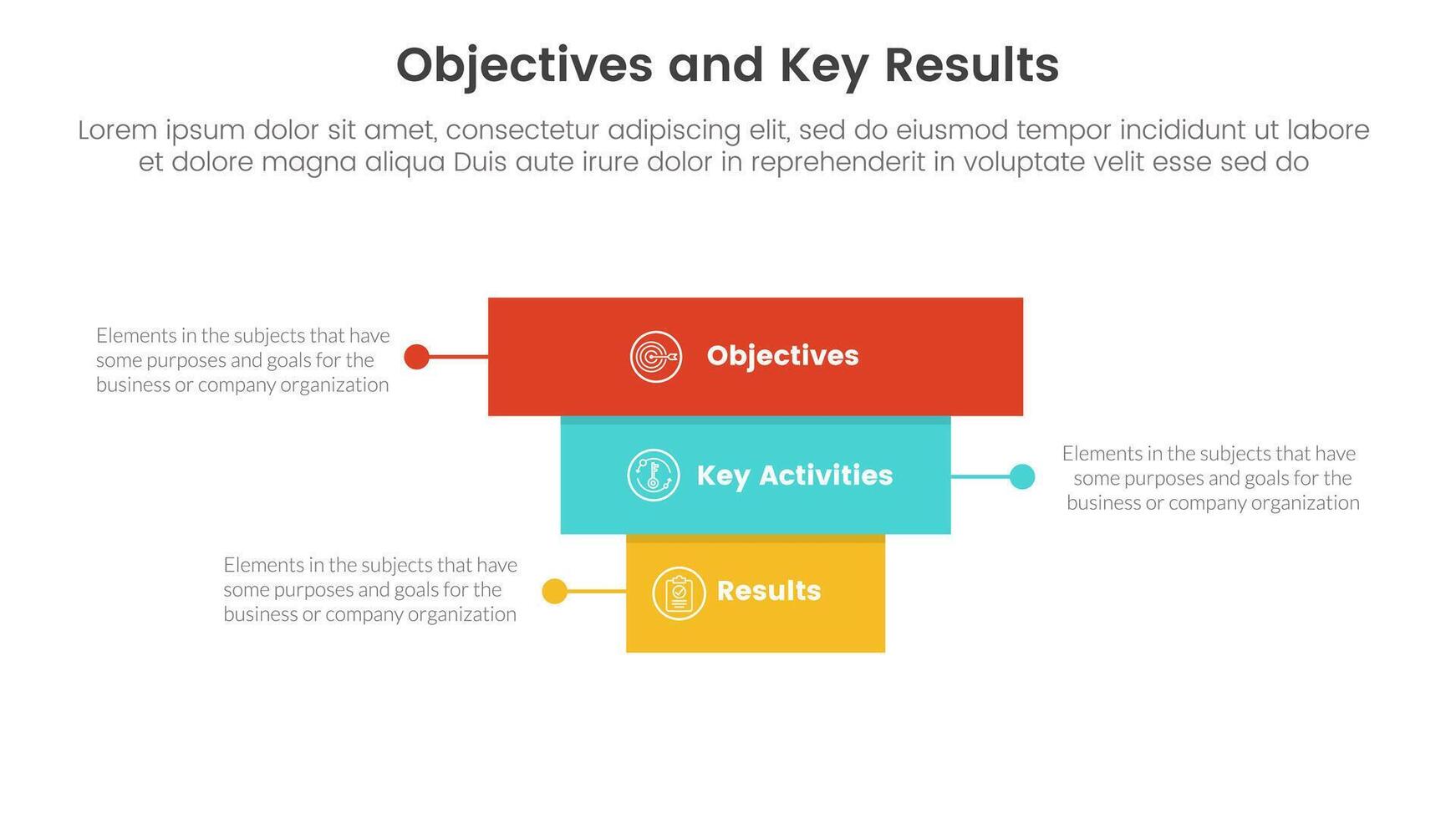 Objectives and Key Results

Lorem ipsum dolor sit amet, consectetur adipiscing elit, sed do eiusmod tempor incididunt ut labore et dolore magna aliqua Duis aute irure dolor in reprehenderit in voluptate velit esse sed do

Elements in the subjects that have some purposes and goals for the business or company organization

Objectives

Key Activities

Elements in the subjects that have some purposes and goals for the business or company organization

Elements in the subjects that have some purposes and goals for the business or company organization

Results